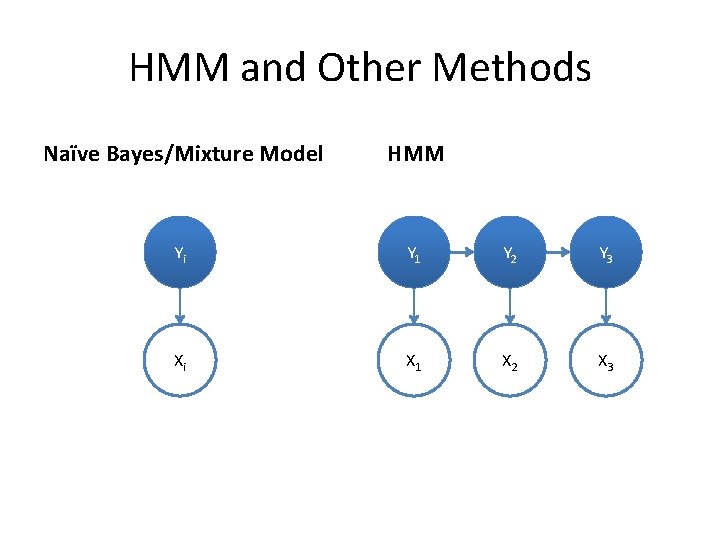 HMM and Other Methods

Naïve Bayes/Mixture Model

$Y_i$

$X_i$

HMM

$Y_1$ $Y_2$ $Y_3$

$X_1$ $X_2$ $X_3$